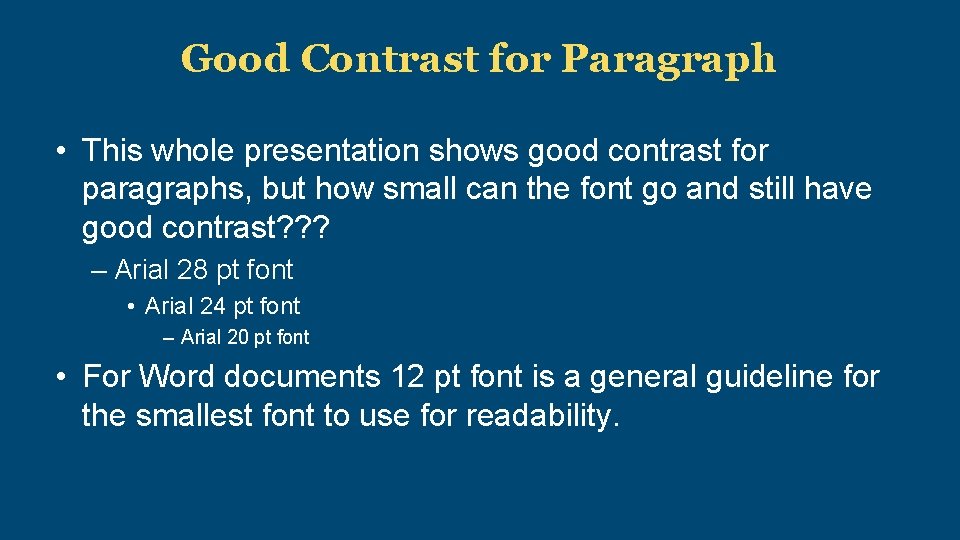 Good Contrast for Paragraph

• This whole presentation shows good contrast for paragraphs, but how small can the font go and still have good contrast???

– Arial 28 pt font

• Arial 24 pt font

– Arial 20 pt font

• For Word documents 12 pt font is a general guideline for the smallest font to use for readability.